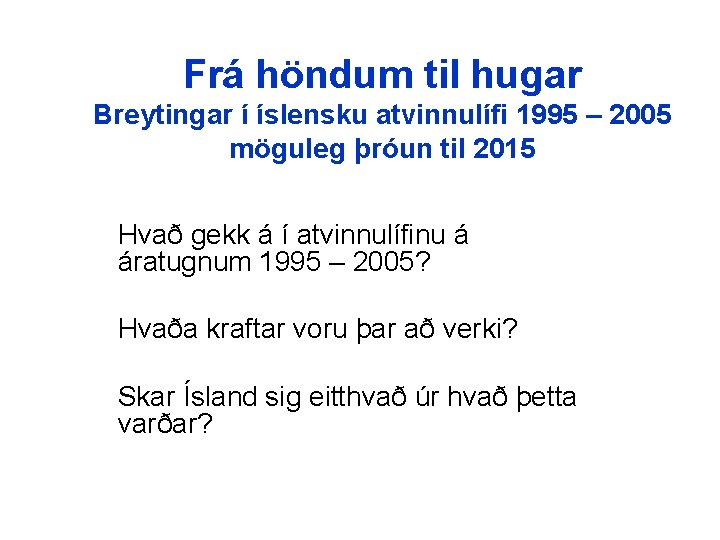 Frá höndum til hugar
Breytingar í íslensku atvinnulífi 1995 – 2005
möguleg þróun til 2015

Hvað gekk á í atvinnulífinu á áratugnum 1995 – 2005?

Hvaða kraftar voru þar að verki?

Skar Ísland sig eitthvað úr hvað þetta varðar?